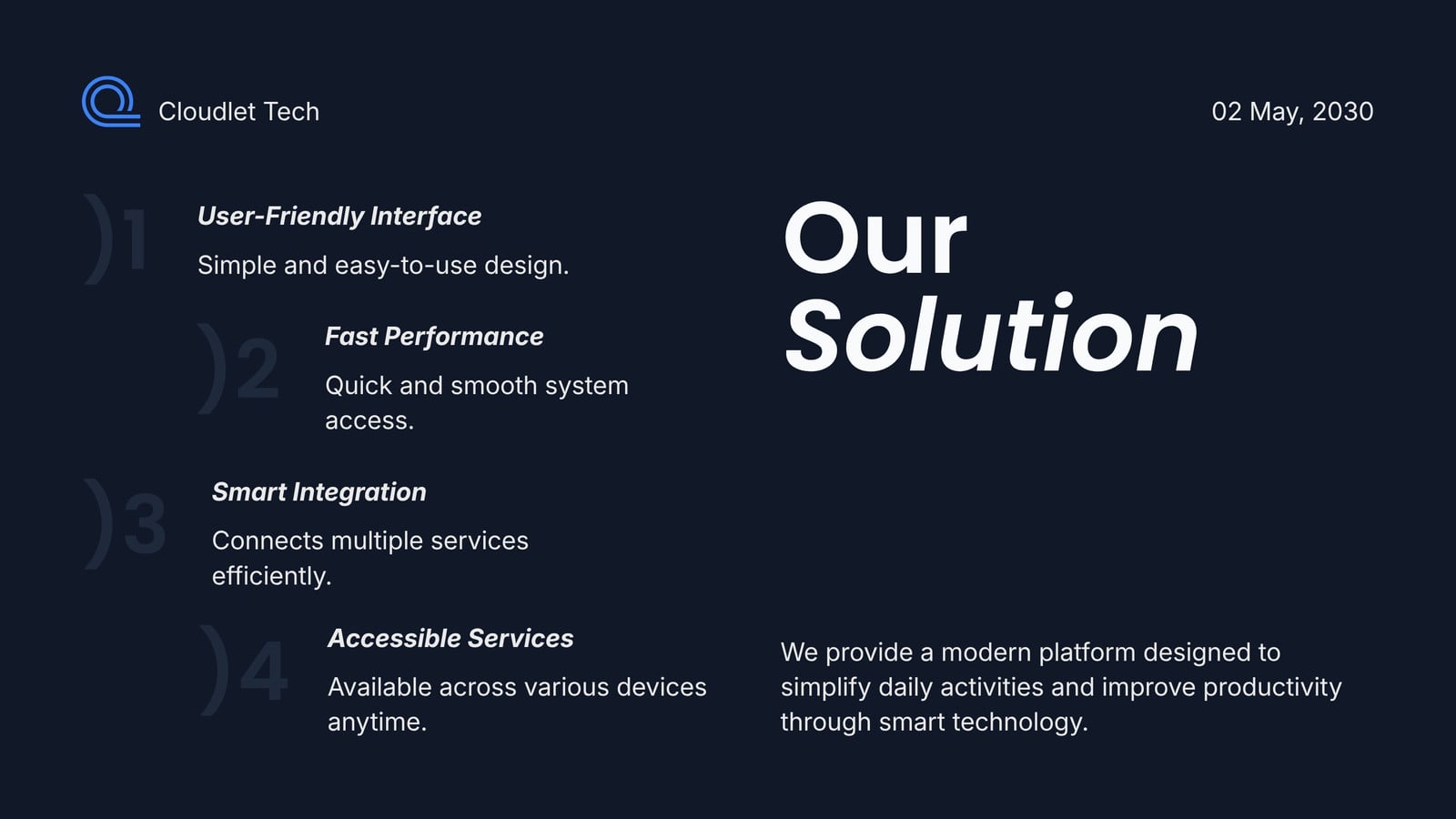 Cloudlet Tech

02 May, 2030

)1

User-Friendly Interface

Simple and easy-to-use design.

)2

Fast Performance

Quick and smooth system access.

)3

Smart Integration

Connects multiple services efficiently.

)4

Accessible Services

Available across various devices anytime.

Our Solution

We provide a modern platform designed to simplify daily activities and improve productivity through smart technology.